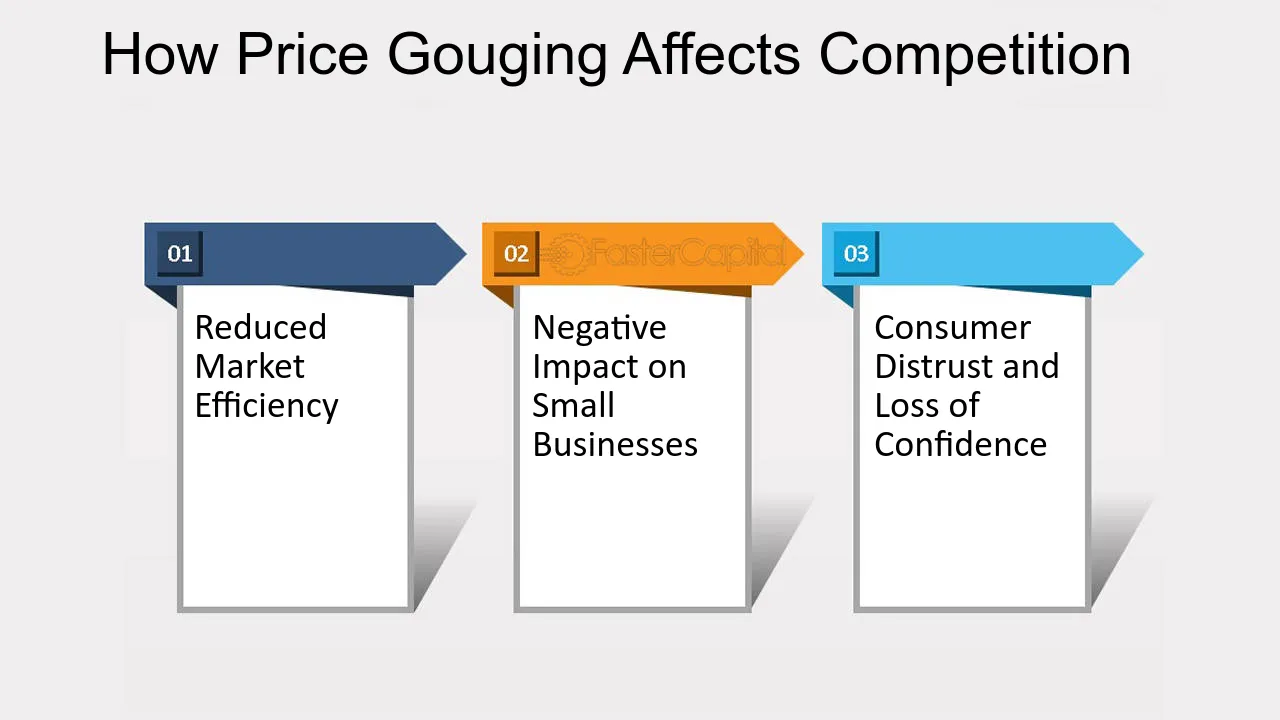 How Price Gouging Affects Competition

01

Reduced Market Efficiency

02

Negative Impact on Small Businesses

03

Consumer Distrust and Loss of Confidence

FasterCapital